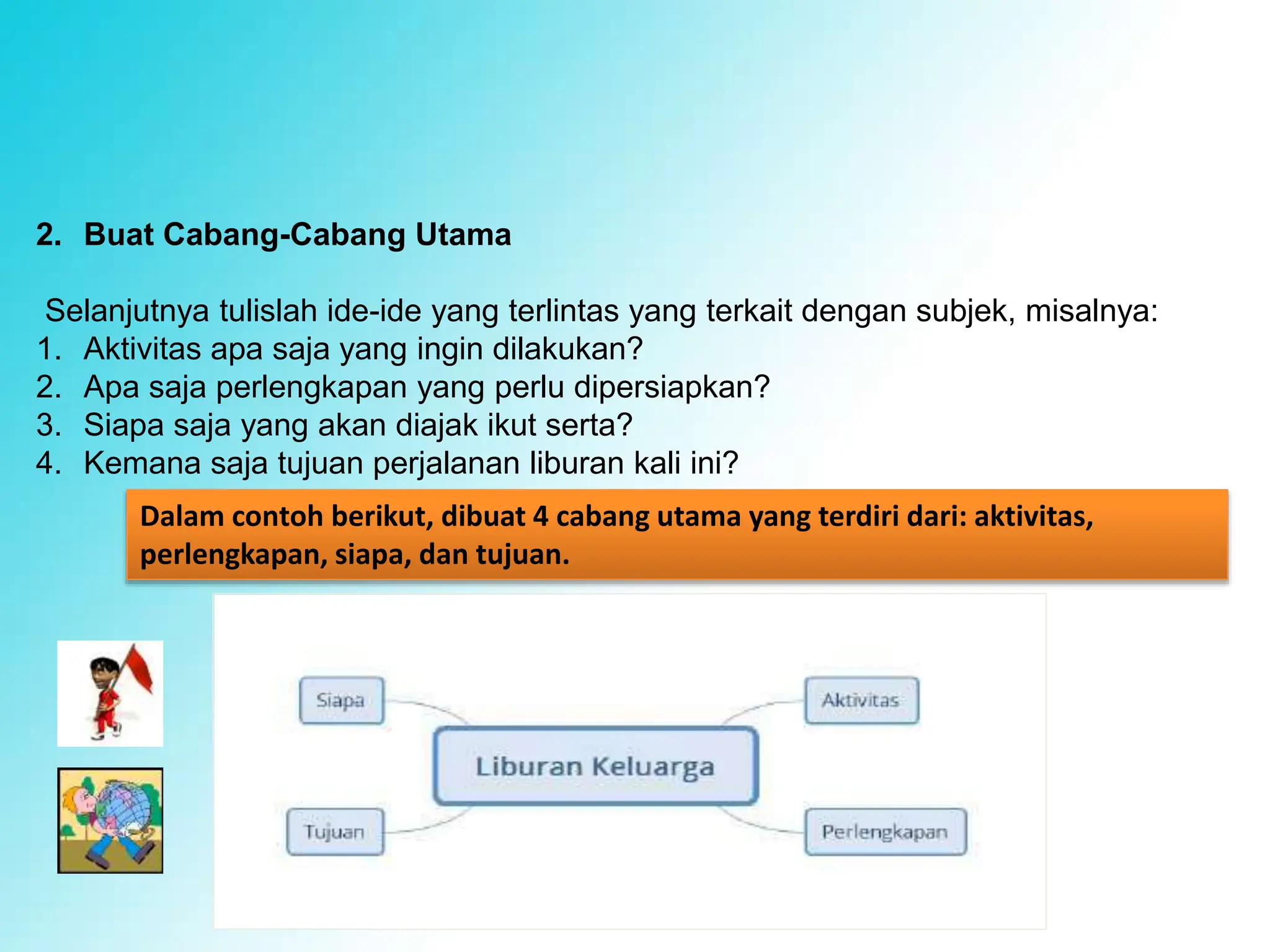 2. Buat Cabang-Cabang Utama

Selanjutnya tulislah ide-ide yang terlintas yang terkait dengan subjek, misalnya:
1. Aktivitas apa saja yang ingin dilakukan?
2. Apa saja perlengkapan yang perlu dipersiapkan?
3. Siapa saja yang akan diajak ikut serta?
4. Kemana saja tujuan perjalanan liburan kali ini?

Dalam contoh berikut, dibuat 4 cabang utama yang terdiri dari: aktivitas, perlengkapan, siapa, dan tujuan.

Siapa
Aktivitas
Liburan Keluarga
Tujuan
Perlengkapan